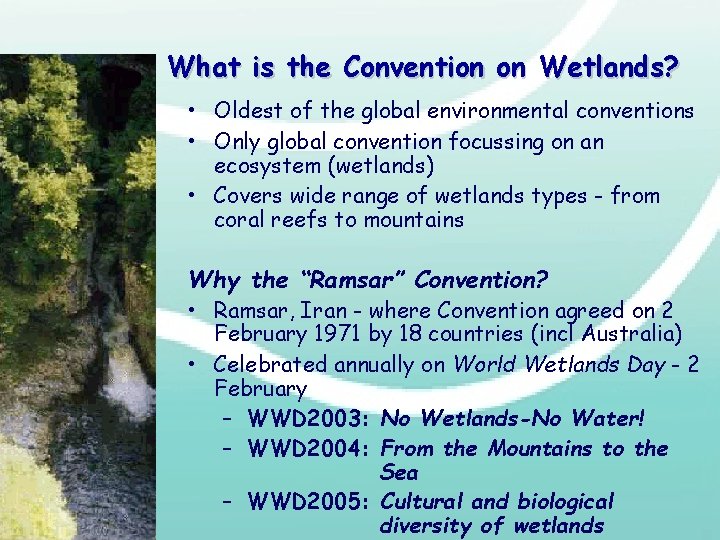 What is the Convention on Wetlands?

• Oldest of the global environmental conventions
• Only global convention focussing on an ecosystem (wetlands)
• Covers wide range of wetlands types - from coral reefs to mountains

Why the "Ramsar" Convention?

• Ramsar, Iran - where Convention agreed on 2 February 1971 by 18 countries (incl Australia)
• Celebrated annually on World Wetlands Day - 2 February
  – WWD2003: No Wetlands-No Water!
  – WWD2004: From the Mountains to the Sea
  – WWD2005: Cultural and biological diversity of wetlands